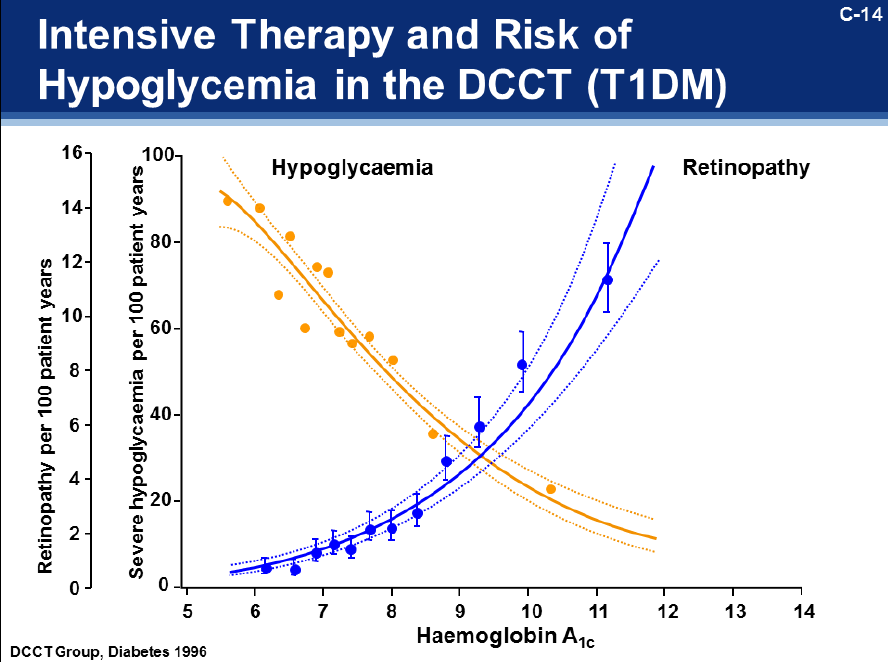 C-14

Intensive Therapy and Risk of Hypoglycemia in the DCCT (T1DM)

Hypoglycaemia

Retinopathy

Retinopathy per 100 patient years

16
14
12
10
8
6
4
2
0

Severe hypoglycaemia per 100 patient years

100
80
60
40
20
0

5 6 7 8 9 10 11 12 13 14

Haemoglobin $A_{1c}$

DCCT Group, Diabetes 1996